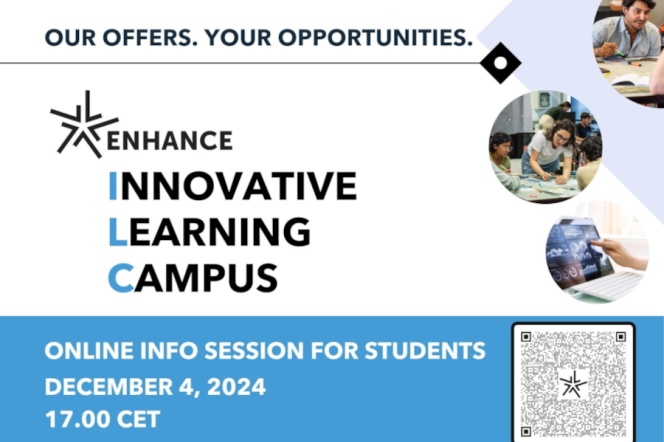 OUR OFFERS. YOUR OPPORTUNITIES.

ENHANCE

INNOVATIVE
LEARNING
CAMPUS

ONLINE INFO SESSION FOR STUDENTS
DECEMBER 4, 2024
17.00 CET